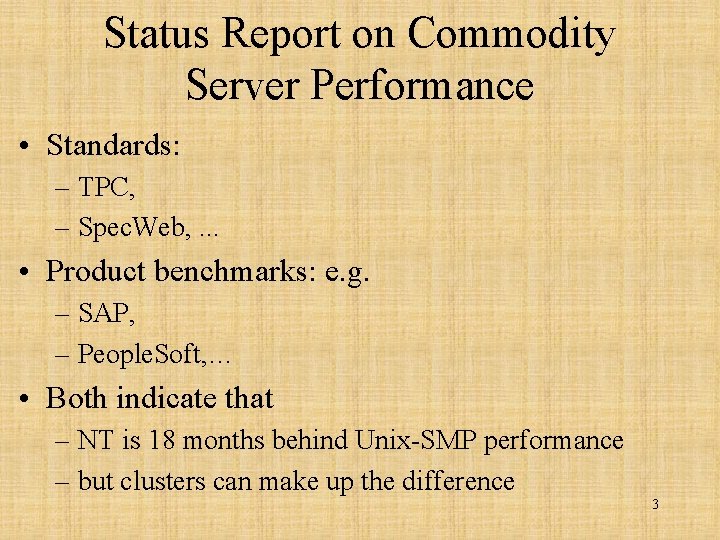 Status Report on Commodity Server Performance

• Standards:
– TPC,
– SpecWeb, ...
• Product benchmarks: e.g.
– SAP,
– PeopleSoft,…
• Both indicate that
– NT is 18 months behind Unix-SMP performance
– but clusters can make up the difference

3